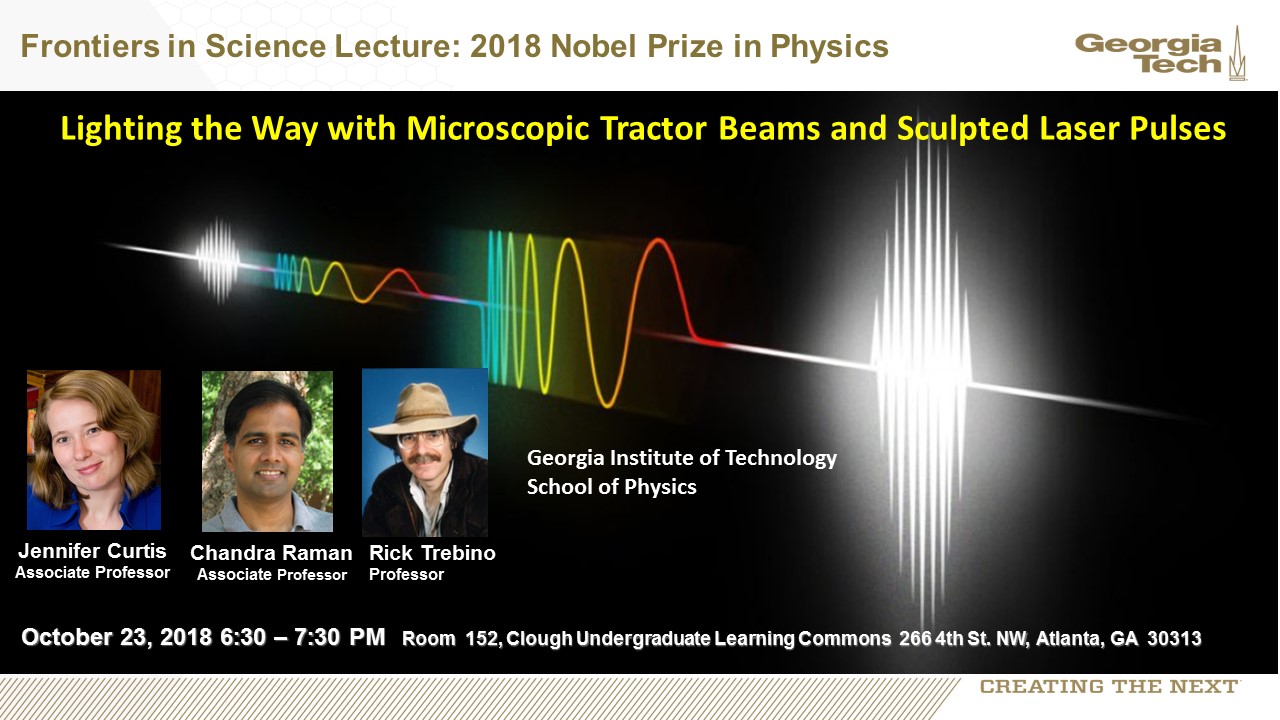 Frontiers in Science Lecture: 2018 Nobel Prize in Physics

Georgia Tech

Lighting the Way with Microscopic Tractor Beams and Sculpted Laser Pulses

Georgia Institute of Technology
School of Physics

Jennifer Curtis
Associate Professor

Chandra Raman
Associate Professor

Rick Trebino
Professor

October 23, 2018 6:30 – 7:30 PM Room 152, Clough Undergraduate Learning Commons 266 4th St. NW, Atlanta, GA 30313

CREATING THE NEXT